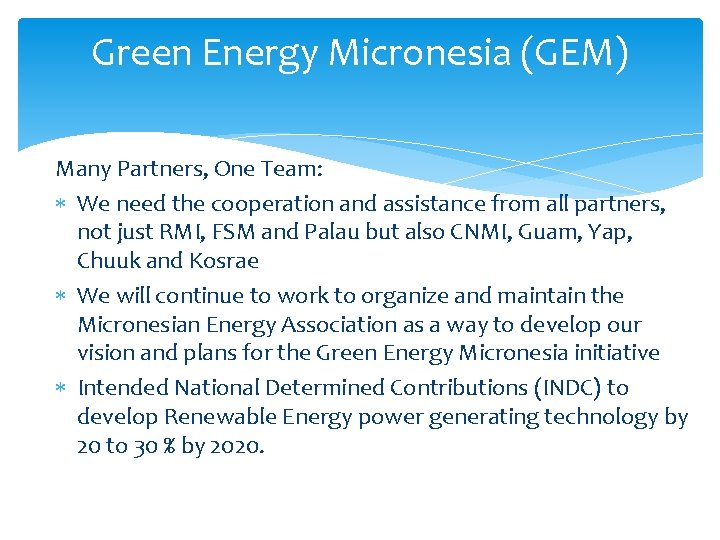 Green Energy Micronesia (GEM)

Many Partners, One Team:

* We need the cooperation and assistance from all partners, not just RMI, FSM and Palau but also CNMI, Guam, Yap, Chuuk and Kosrae
* We will continue to work to organize and maintain the Micronesian Energy Association as a way to develop our vision and plans for the Green Energy Micronesia initiative
* Intended National Determined Contributions (INDC) to develop Renewable Energy power generating technology by 20 to 30 % by 2020.